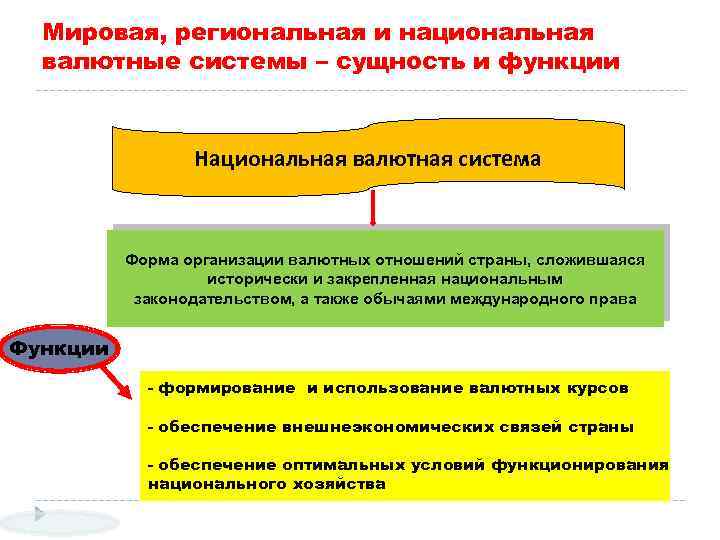 Мировая, региональная и национальная валютные системы – сущность и функции

Национальная валютная система

Форма организации валютных отношений страны, сложившаяся исторически и закрепленная национальным законодательством, а также обычаями международного права

Функции

- формирование и использование валютных курсов

- обеспечение внешнеэкономических связей страны

- обеспечение оптимальных условий функционирования национального хозяйства